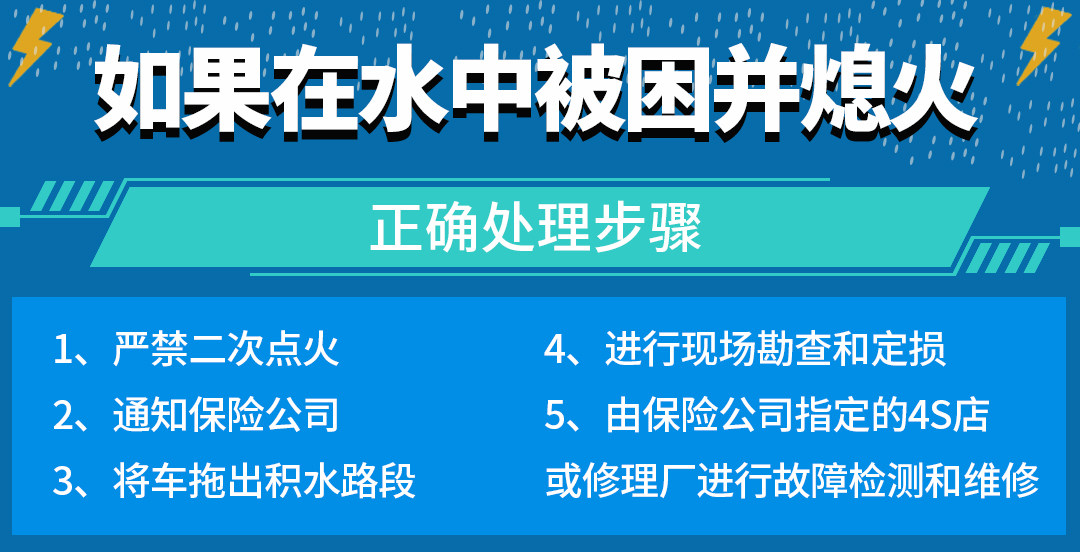 如果在水中被困并熄火

正确处理步骤

1、严禁二次点火

2、通知保险公司

3、将车拖出积水路段

4、进行现场勘查和定损

5、由保险公司指定的4S店或修理厂进行故障检测和维修